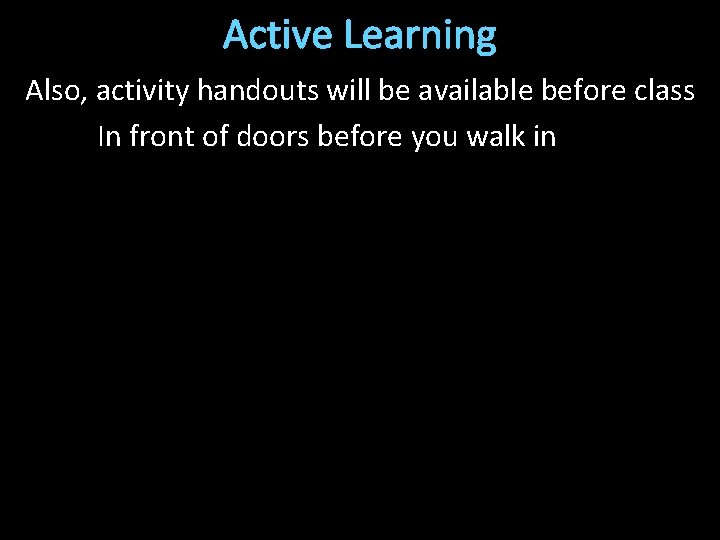 Active Learning

Also, activity handouts will be available before class

In front of doors before you walk in